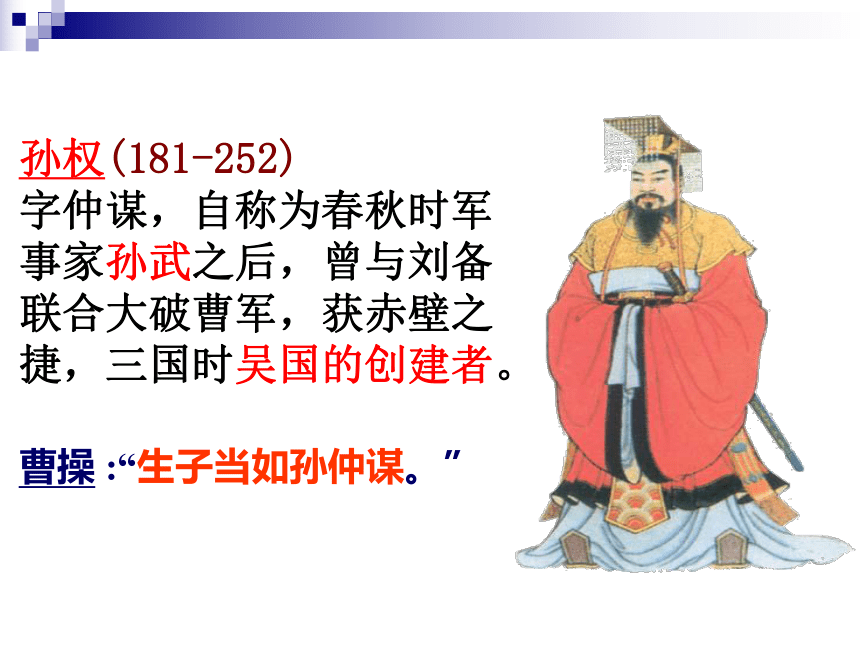 孙权(181-252)
字仲谋，自称为春秋时军事家孙武之后，曾与刘备联合大破曹军，获赤壁之捷，三国时吴国的创建者。

曹操 :“生子当如孙仲谋。”